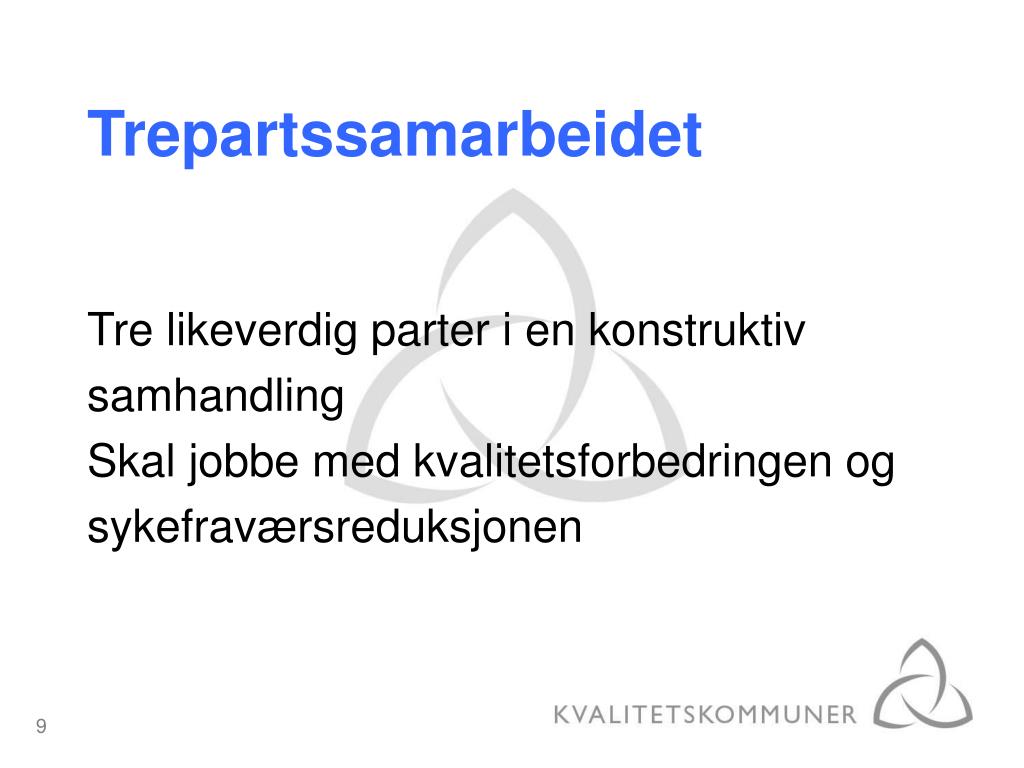 Trepartssamarbeidet

Tre likeverdig parter i en konstruktiv samhandling
Skal jobbe med kvalitetsforbedringen og sykefraværsreduksjonen

9

KVALITETSKOMMUNER